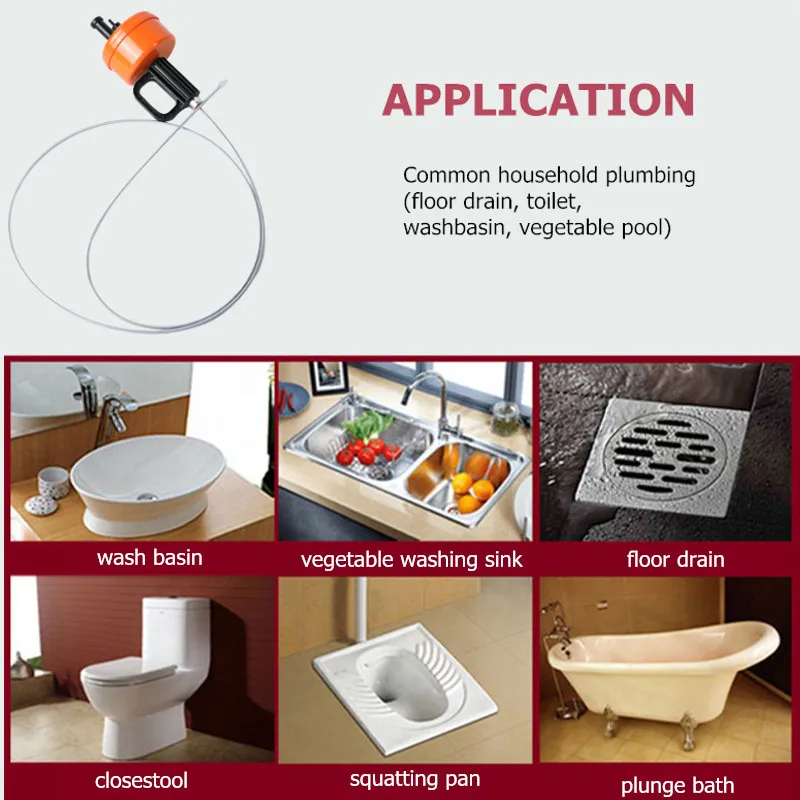 APPLICATION

Common household plumbing (floor drain, toilet, washbasin, vegetable pool)

wash basin

vegetable washing sink

floor drain

closestool

squatting pan

plunge bath